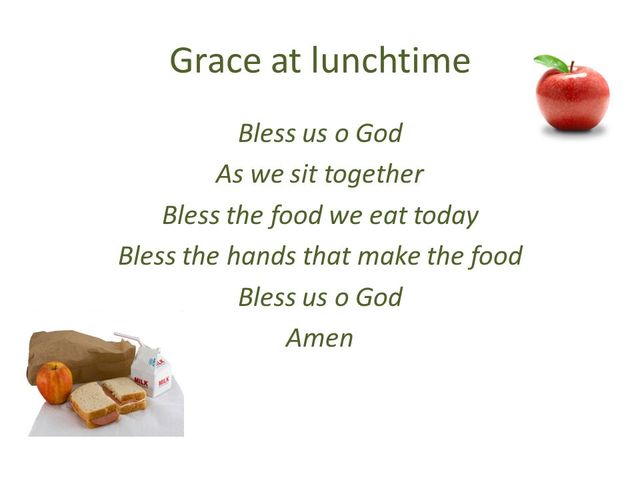 Grace at lunchtime

Bless us o God
As we sit together
Bless the food we eat today
Bless the hands that make the food
Bless us o God
Amen

MILK
MILK